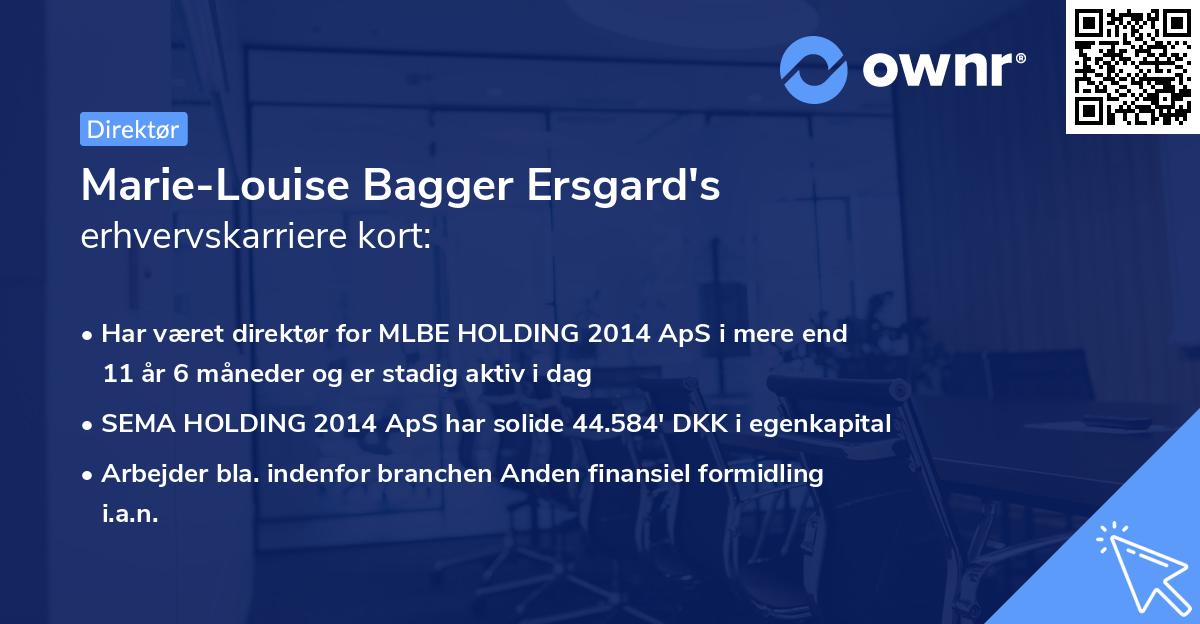 ownr®

Direktør

Marie-Louise Bagger Ersgard's
erhvervskarriere kort:

• Har været direktør for MLBE HOLDING 2014 ApS i mere end 11 år 6 måneder og er stadig aktiv i dag
• SEMA HOLDING 2014 ApS har solide 44.584' DKK i egenkapital
• Arbejder bla. indenfor branchen Anden finansiel formidling i.a.n.